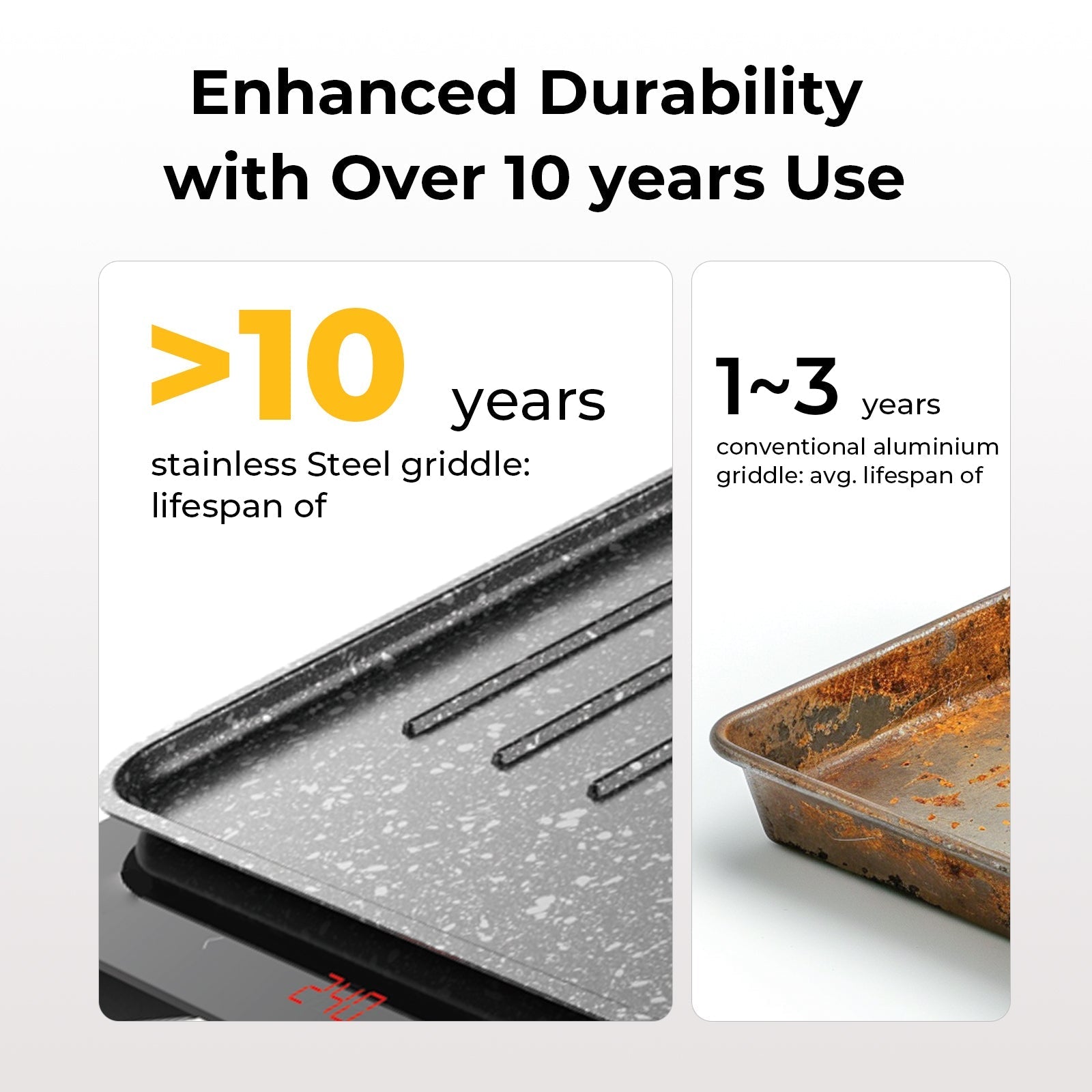 Enhanced Durability with Over 10 years Use

>10 years
stainless Steel griddle: lifespan of

240

1~3 years
conventional aluminium griddle: avg. lifespan of